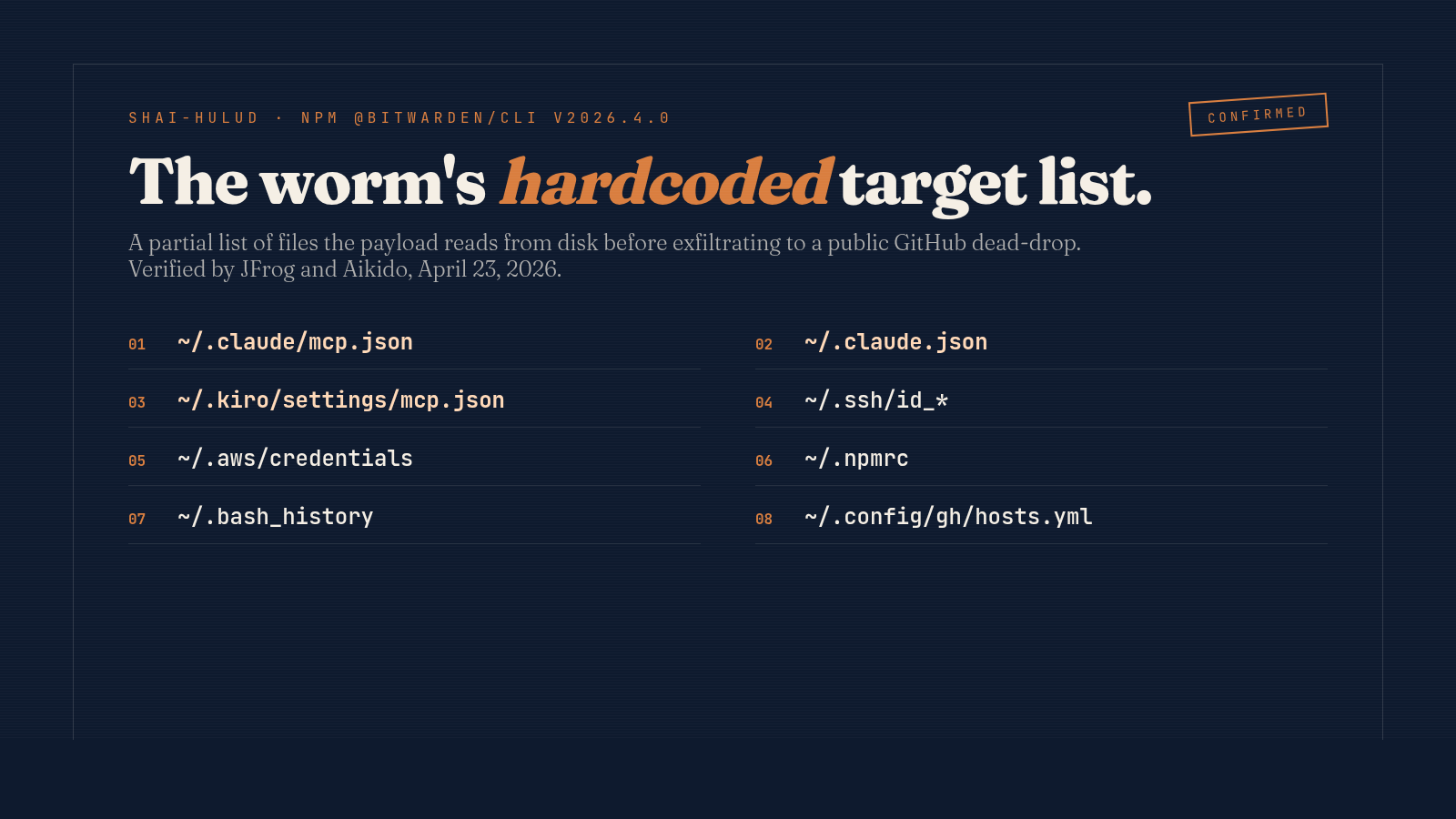 SHAI-HULUD · NPM @BITWARDEN/CLI V2026.4.0

CONFIRMED

The worm's hardcoded target list.

A partial list of files the payload reads from disk before exfiltrating to a public GitHub dead-drop. Verified by JFrog and Aikido, April 23, 2026.

01 ~/.claude/mcp.json

02 ~/.claude.json

03 ~/.kiro/settings/mcp.json

04 ~/.ssh/id_*

05 ~/.aws/credentials

06 ~/.npmrc

07 ~/.bash_history

08 ~/.config/gh/hosts.yml